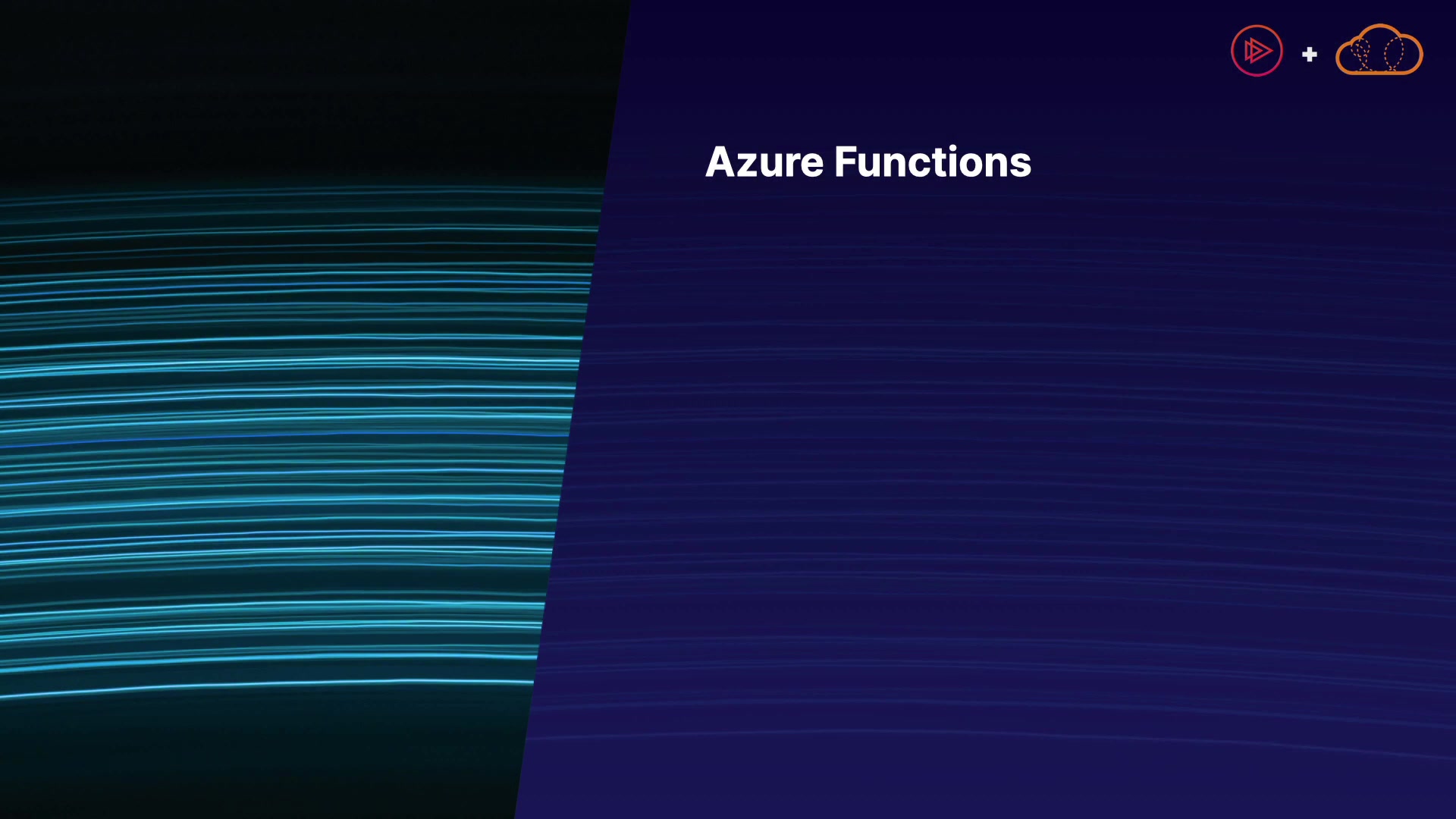 +

Azure Functions